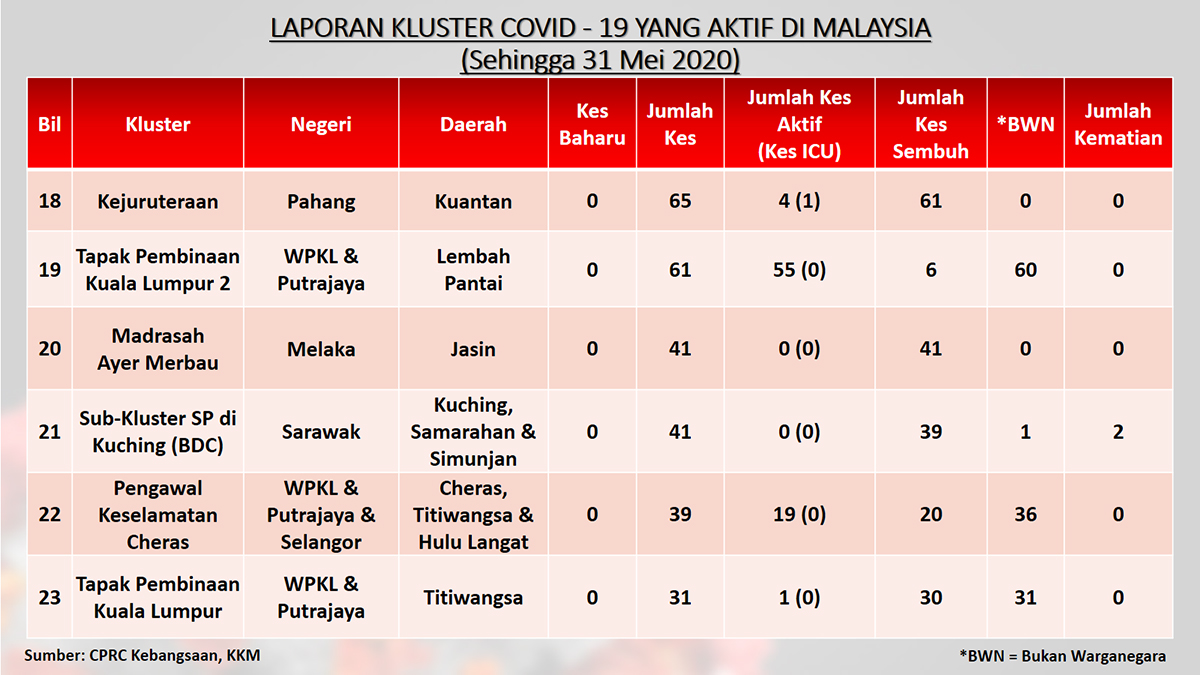 LAPORAN KLUSTER COVID - 19 YANG AKTIF DI MALAYSIA
(Sehingga 31 Mei 2020)

| Bil | Kluster | Negeri | Daerah | Kes Baharu | Jumlah Kes | Jumlah Kes Aktif (Kes ICU) | Jumlah Kes Sembuh | *BWN | Jumlah Kematian |
|---|---|---|---|---|---|---|---|---|---|
| 18 | Kejuruteraan | Pahang | Kuantan | 0 | 65 | 4 (1) | 61 | 0 | 0 |
| 19 | Tapak Pembinaan Kuala Lumpur 2 | WPKL & Putrajaya | Lembah Pantai | 0 | 61 | 55 (0) | 6 | 60 | 0 |
| 20 | Madrasah Ayer Merbau | Melaka | Jasin | 0 | 41 | 0 (0) | 41 | 0 | 0 |
| 21 | Sub-Kluster SP di Kuching (BDC) | Sarawak | Kuching, Samarahan & Simunjan | 0 | 41 | 0 (0) | 39 | 1 | 2 |
| 22 | Pengawal Keselamatan Cheras | WPKL & Putrajaya & Selangor | Cheras, Titiwangsa & Hulu Langat | 0 | 39 | 19 (0) | 20 | 36 | 0 |
| 23 | Tapak Pembinaan Kuala Lumpur | WPKL & Putrajaya | Titiwangsa | 0 | 31 | 1 (0) | 30 | 31 | 0 |

Sumber: CPRC Kebangsaan, KKM

*BWN = Bukan Warganegara